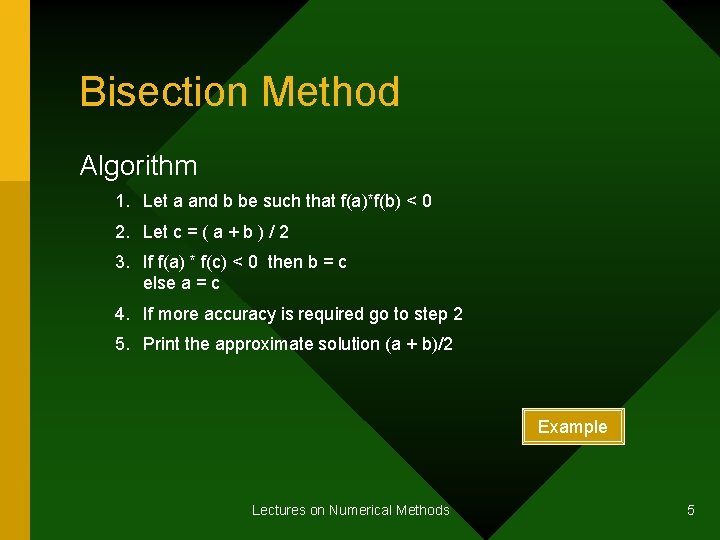 Bisection Method

Algorithm

1. Let a and b be such that f(a)*f(b) < 0
2. Let c = ( a + b ) / 2
3. If f(a) * f(c) < 0 then b = c
else a = c
4. If more accuracy is required go to step 2
5. Print the approximate solution (a + b)/2

Example

Lectures on Numerical Methods

5